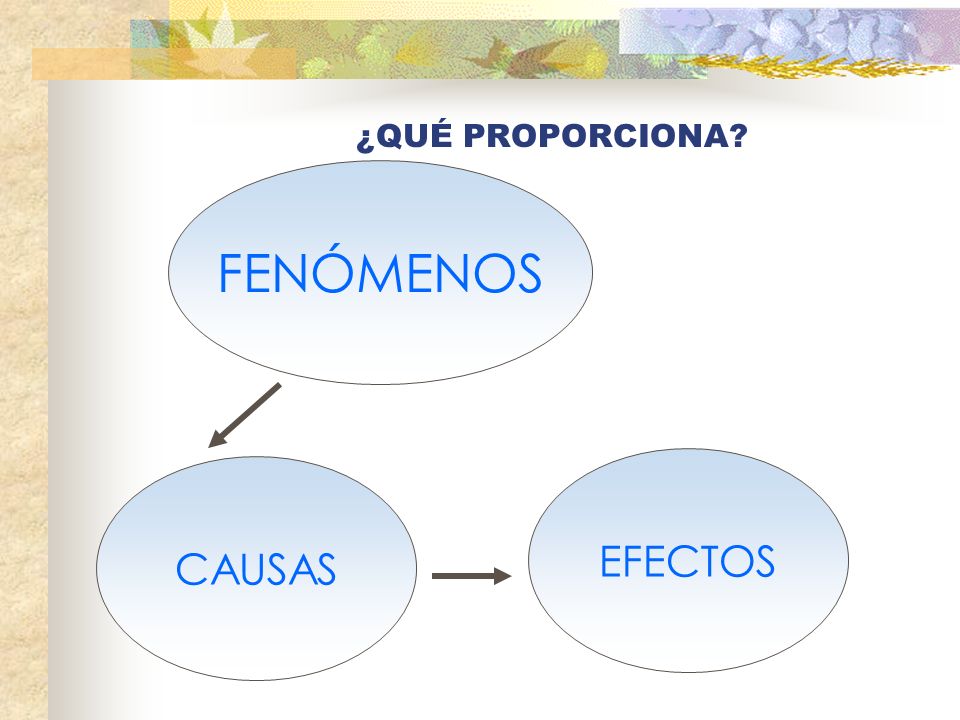 ¿QUÉ PROPORCIONA?

FENÓMENOS

CAUSAS

EFECTOS